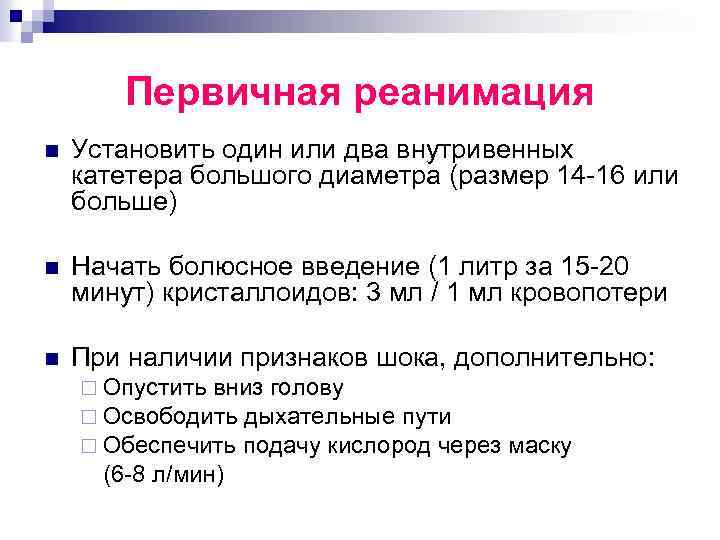 Первичная реанимация

Установить один или два внутривенных катетера большого диаметра (размер 14-16 или больше)

Начать болюсное введение (1 литр за 15-20 минут) кристаллоидов: 3 мл / 1 мл кровопотери

При наличии признаков шока, дополнительно:
Опустить вниз голову
Освободить дыхательные пути
Обеспечить подачу кислород через маску (6-8 л/мин)